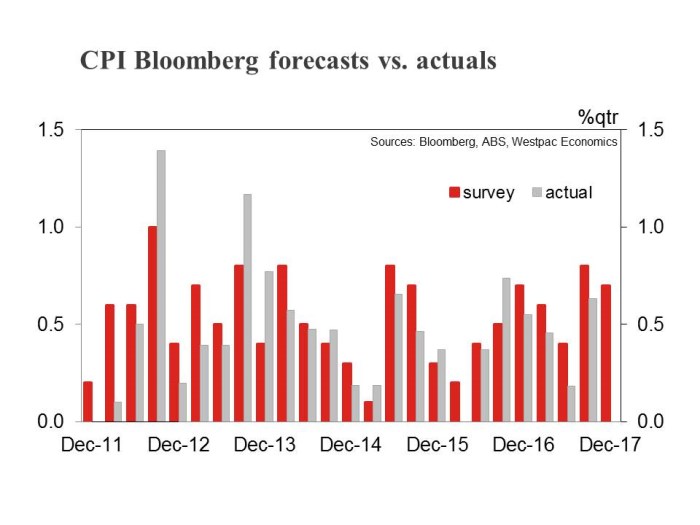 CPI Bloomberg forecasts vs. actuals

%qtr

Sources: Bloomberg, ABS, Westpac Economics

survey actual

1.5
1.0
0.5
0.0

1.5
1.0
0.5
0.0

Dec-11 Dec-12 Dec-13 Dec-14 Dec-15 Dec-16 Dec-17